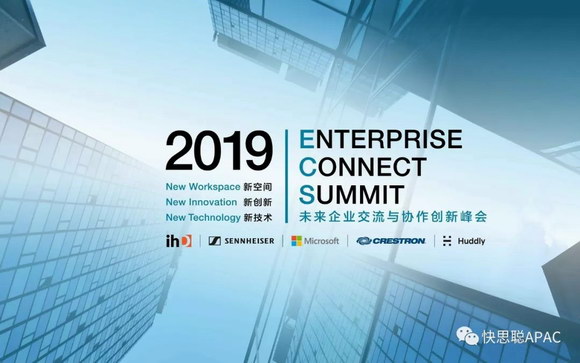 2019

New Workspace 新空间
New Innovation 新创新
New Technology 新技术

ENTERPRISE
CONNECT
SUMMIT
未来企业交流与协作创新峰会

ihD | SENNHEISER | Microsoft | CRESTRON | Huddly

快思聪APAC